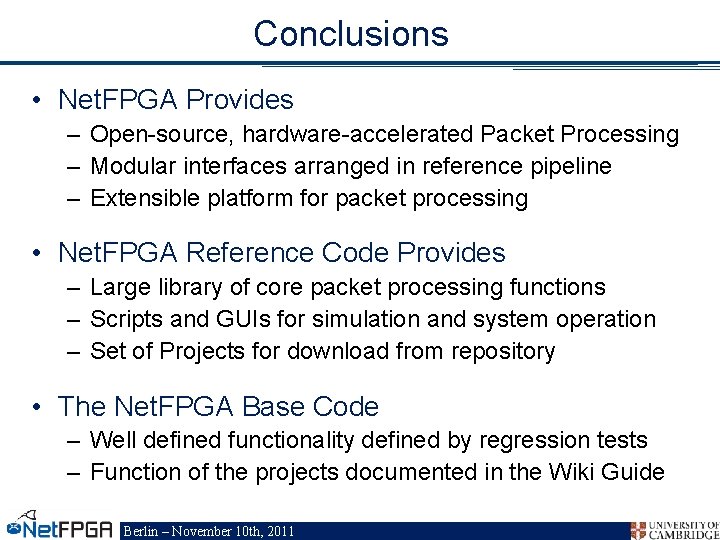 Conclusions

• NetFPGA Provides
– Open-source, hardware-accelerated Packet Processing
– Modular interfaces arranged in reference pipeline
– Extensible platform for packet processing

• NetFPGA Reference Code Provides
– Large library of core packet processing functions
– Scripts and GUIs for simulation and system operation
– Set of Projects for download from repository

• The NetFPGA Base Code
– Well defined functionality defined by regression tests
– Function of the projects documented in the Wiki Guide

NetFPGA Berlin – November 10th, 2011

UNIVERSITY OF CAMBRIDGE